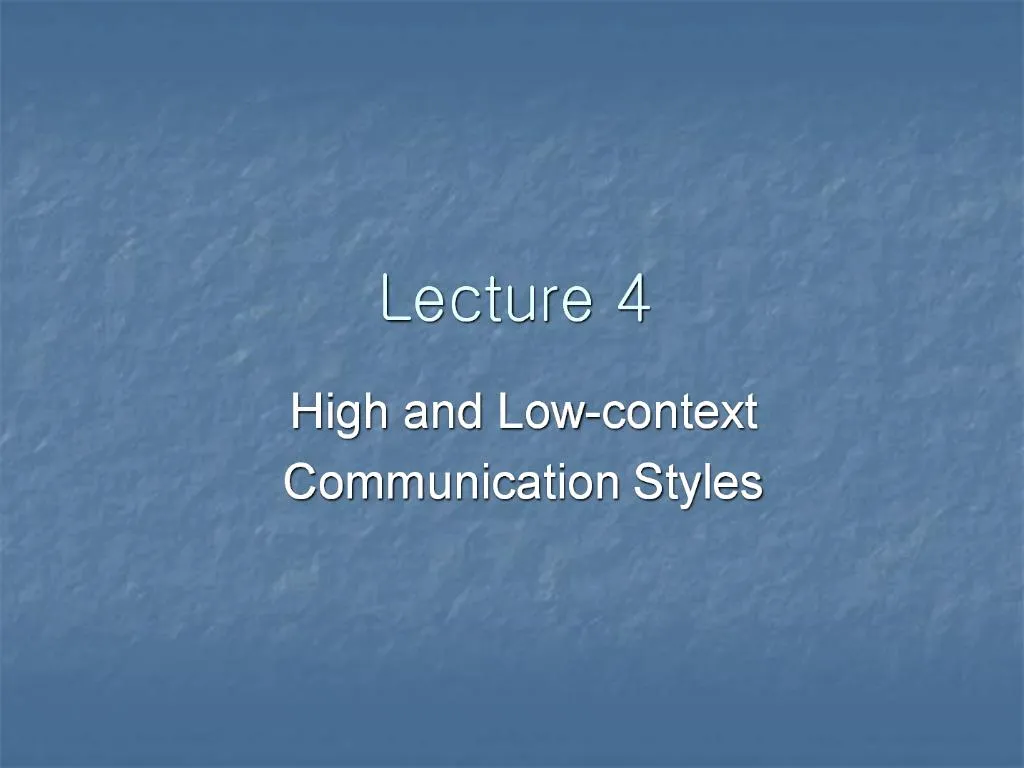 Lecture 4

High and Low-context Communication Styles